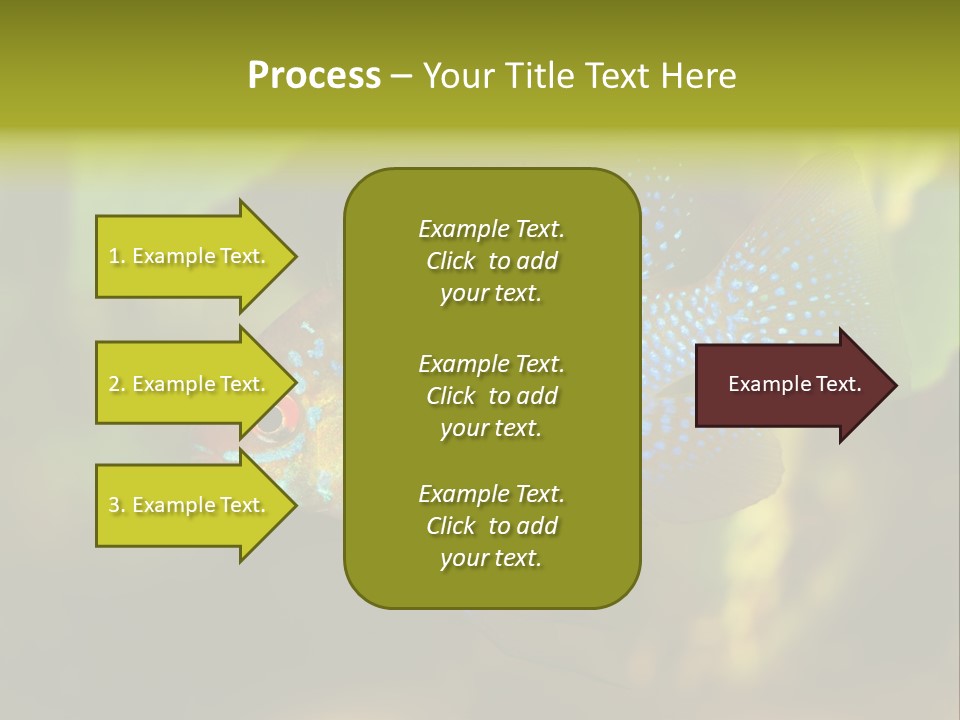 Process – Your Title Text Here

1. Example Text.

2. Example Text.

3. Example Text.

Example Text. Click to add your text.

Example Text. Click to add your text.

Example Text. Click to add your text.

Example Text.